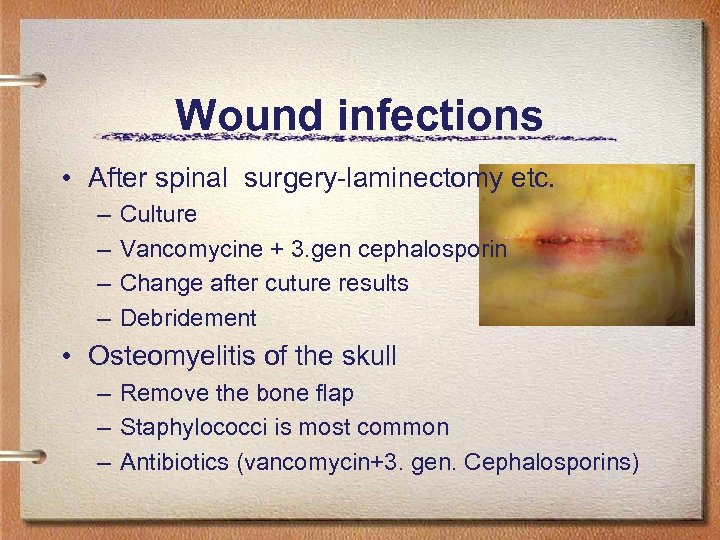 Wound infections

• After spinal surgery-laminectomy etc.
– Culture
– Vancomycine + 3.gen cephalosporin
– Change after cuture results
– Debridement

• Osteomyelitis of the skull
– Remove the bone flap
– Staphylococci is most common
– Antibiotics (vancomycin+3. gen. Cephalosporins)